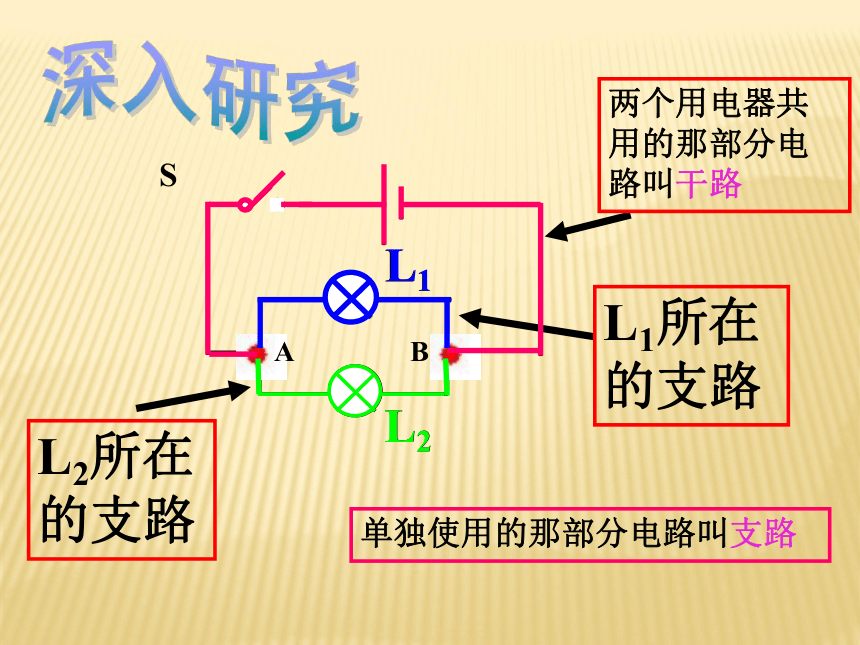 深入研究

两个用电器共用的那部分电路叫干路

S

$L_1$

A

B

$L_2$

$L_1$所在的支路

$L_2$所在的支路

单独使用的那部分电路叫支路